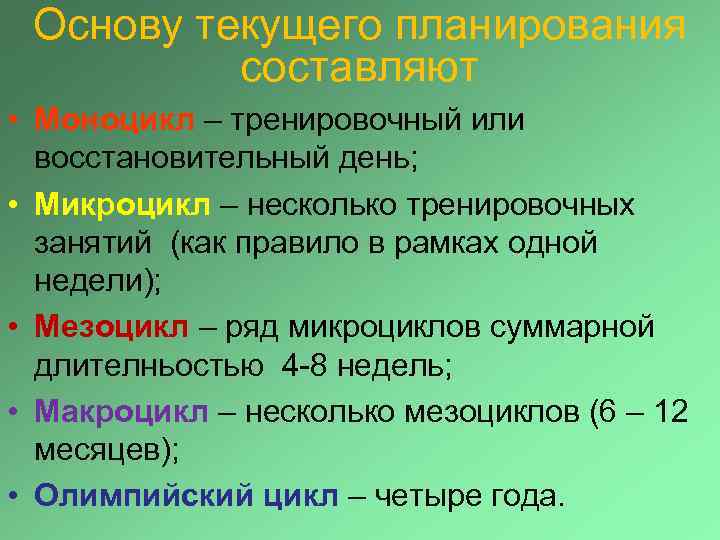 Основу текущего планирования составляют

• Моноцикл – тренировочный или восстановительный день;
• Микроцикл – несколько тренировочных занятий (как правило в рамках одной недели);
• Мезоцикл – ряд микроциклов суммарной длителньостью 4-8 недель;
• Макроцикл – несколько мезоциклов (6 – 12 месяцев);
• Олимпийский цикл – четыре года.